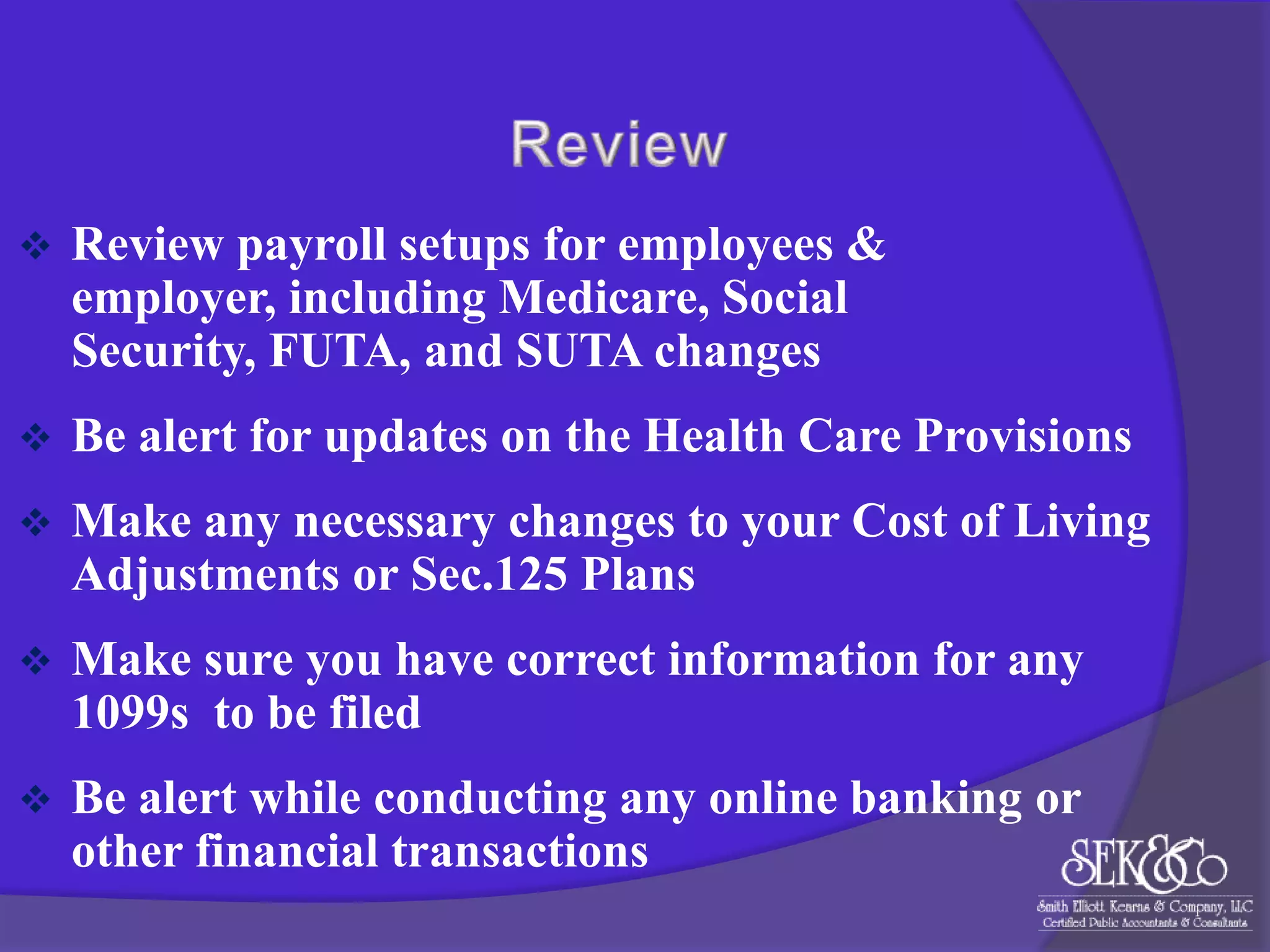 Review

❖ Review payroll setups for employees & employer, including Medicare, Social Security, FUTA, and SUTA changes

❖ Be alert for updates on the Health Care Provisions

❖ Make any necessary changes to your Cost of Living Adjustments or Sec.125 Plans

❖ Make sure you have correct information for any 1099s to be filed

❖ Be alert while conducting any online banking or other financial transactions

SEK&Co
Smith Elliott Kearns & Company, LLC
Certified Public Accountants & Consultants